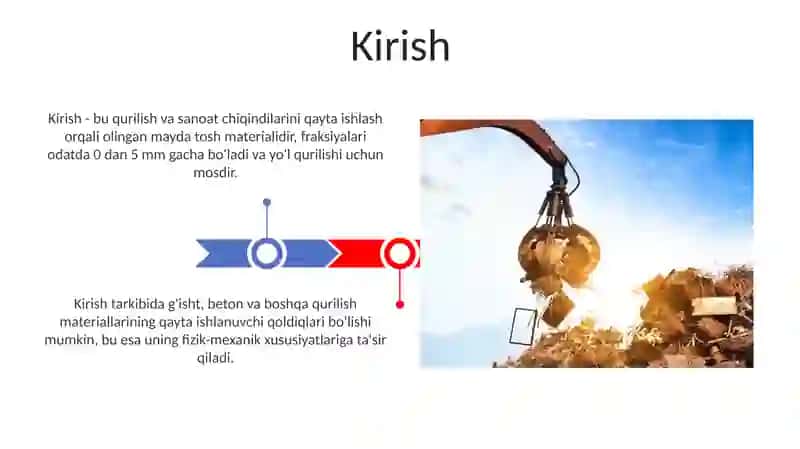 Kirish

Kirish - bu qurilish va sanoat chiqindilarini qayta ishlash orqali olingan mayda tosh materialidir, fraksiyalari odatda 0 dan 5 mm gacha bo'ladi va yo'l qurilishi uchun mosdir.

Kirish tarkibida g'isht, beton va boshqa qurilish materiallarining qayta ishlanuvchi qoldiqlari bo'lishi mumkin, bu esa uning fizik-mexanik xususiyatlariga ta'sir qiladi.